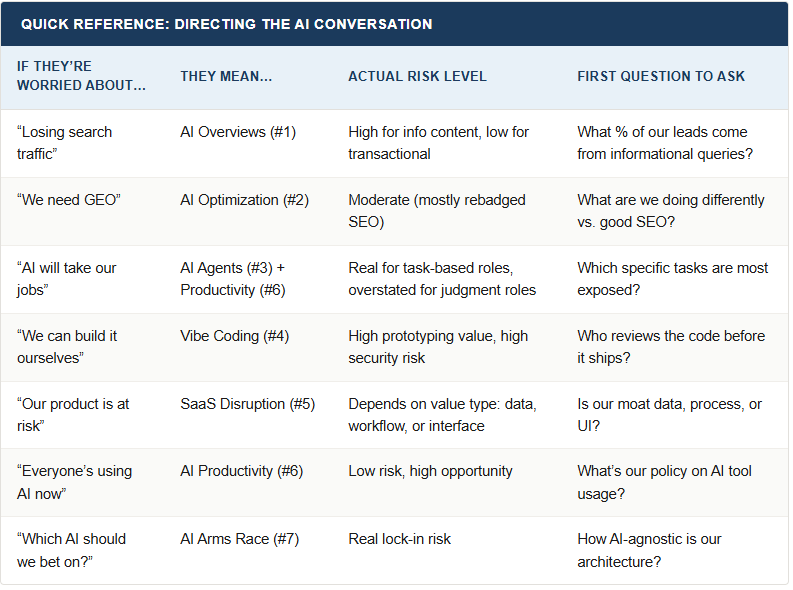 QUICK REFERENCE: DIRECTING THE AI CONVERSATION

| IF THEY'RE WORRIED ABOUT... | THEY MEAN... | ACTUAL RISK LEVEL | FIRST QUESTION TO ASK |
|---|---|---|---|
| "Losing search traffic" | AI Overviews (#1) | High for info content, low for transactional | What % of our leads come from informational queries? |
| "We need GEO" | AI Optimization (#2) | Moderate (mostly rebadged SEO) | What are we doing differently vs. good SEO? |
| "AI will take our jobs" | AI Agents (#3) + Productivity (#6) | Real for task-based roles, overstated for judgment roles | Which specific tasks are most exposed? |
| "We can build it ourselves" | Vibe Coding (#4) | High prototyping value, high security risk | Who reviews the code before it ships? |
| "Our product is at risk" | SaaS Disruption (#5) | Depends on value type: data, workflow, or interface | Is our moat data, process, or UI? |
| "Everyone's using AI now" | AI Productivity (#6) | Low risk, high opportunity | What's our policy on AI tool usage? |
| "Which AI should we bet on?" | AI Arms Race (#7) | Real lock-in risk | How AI-agnostic is our architecture? |